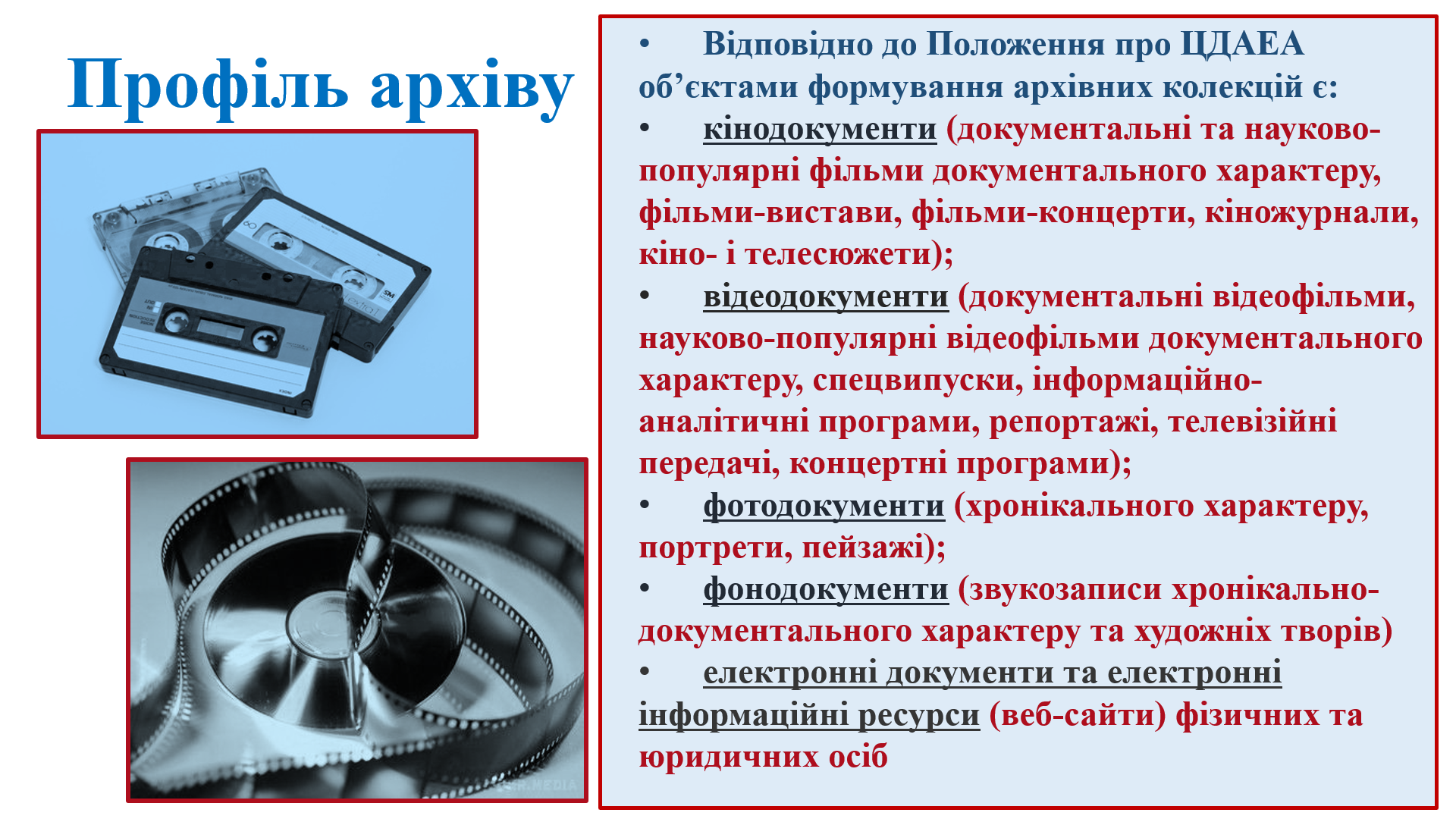 Профіль архіву

• Відповідно до Положення про ЦДАЕА об’єктами формування архівних колекцій є:

• кінодокументи (документальні та науково-популярні фільми документального характеру, фільми-вистави, фільми-концерти, кіножурнали, кіно- і телесюжети);

• відеодокументи (документальні відеофільми, науково-популярні відеофільми документального характеру, спецвипуски, інформаційно-аналітичні програми, репортажі, телевізійні передачі, концертні програми);

• фотодокументи (хронікального характеру, портрети, пейзажі);

• фонодокументи (звукозаписи хронікально-документального характеру та художніх творів)

• електронні документи та електронні інформаційні ресурси (веб-сайти) фізичних та юридичних осіб